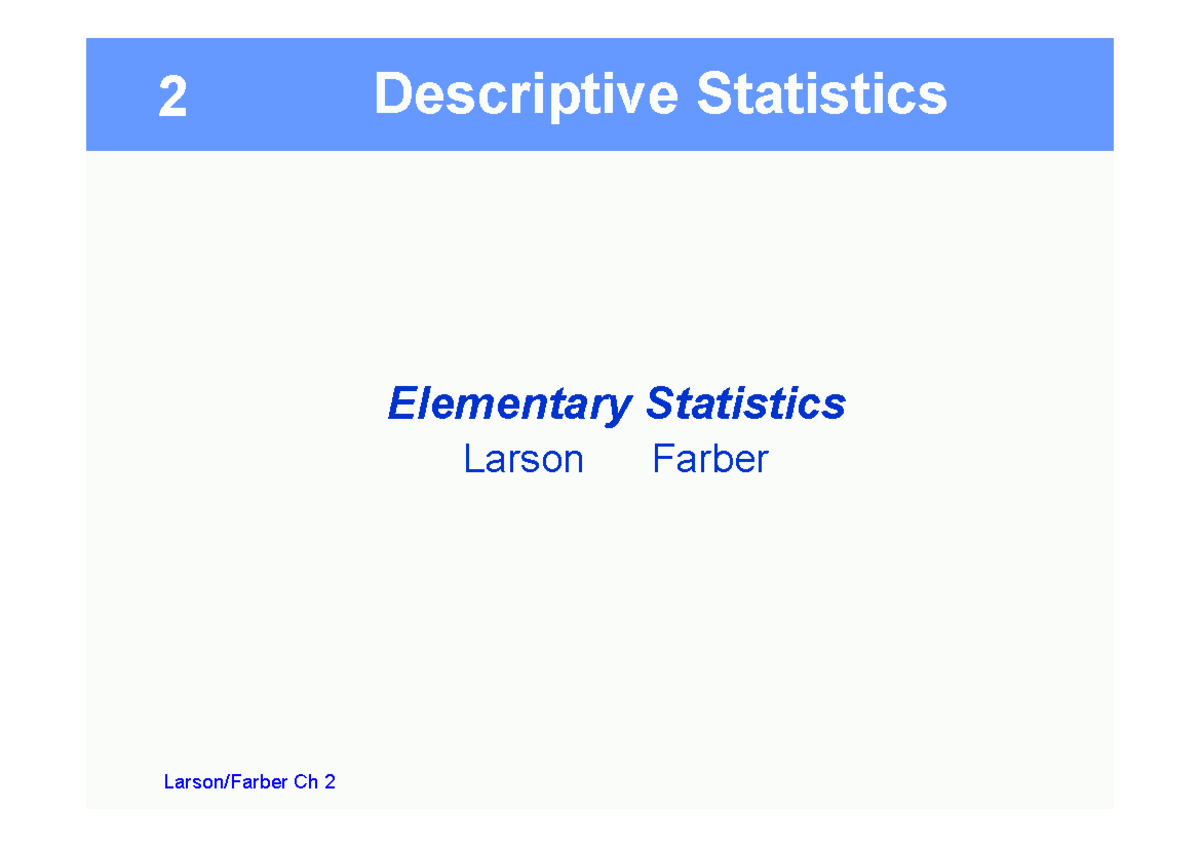 2 Descriptive Statistics

Elementary Statistics
Larson Farber

Larson/Farber Ch 2